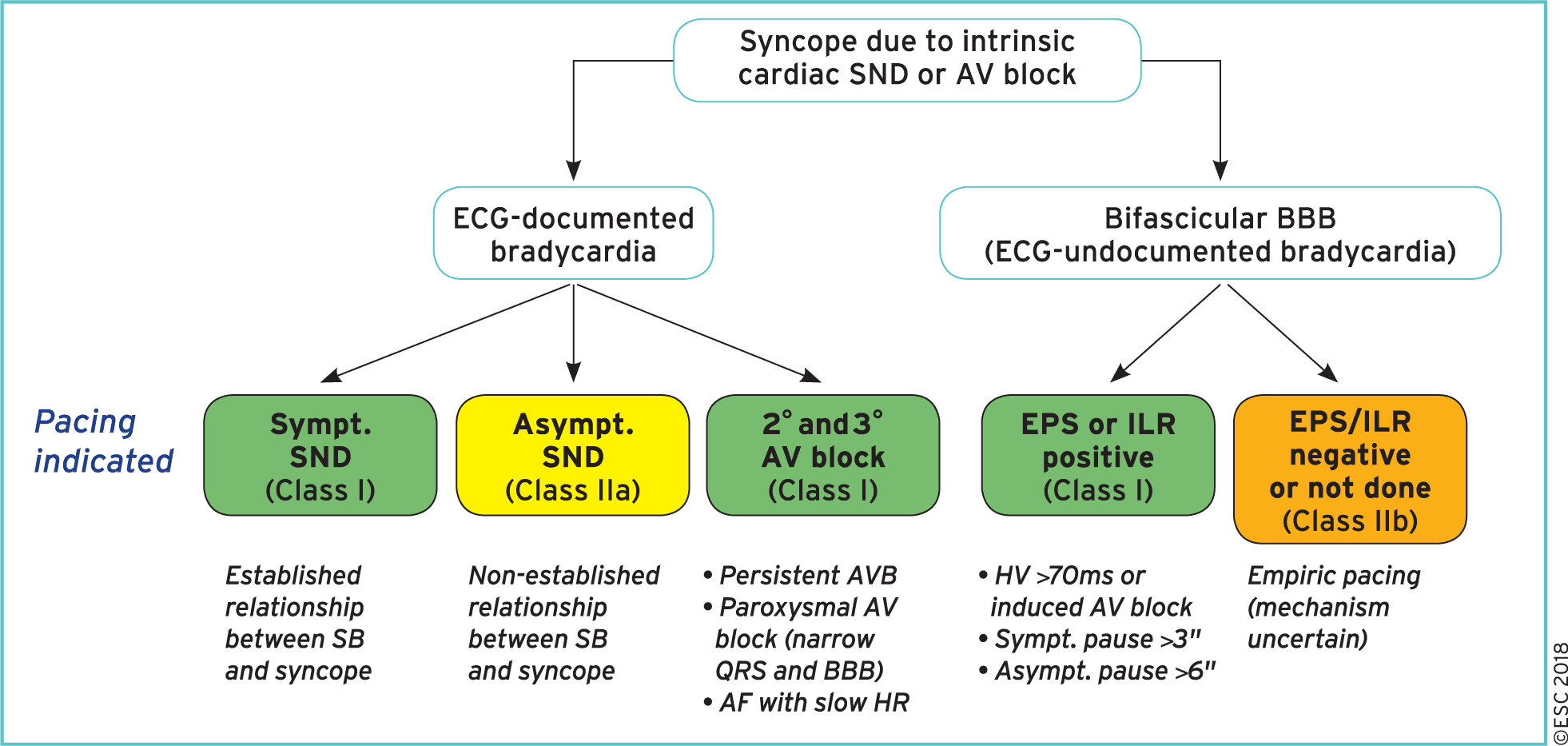 Syncope due to intrinsic cardiac SND or AV block

ECG-documented bradycardia

Bifascicular BBB (ECG-undocumented bradycardia)

Pacing indicated

Sympt. SND (Class I)

Asympt. SND (Class IIa)

2° and 3° AV block (Class I)

EPS or ILR positive (Class I)

EPS/ILR negative or not done (Class IIb)

Established relationship between SB and syncope

Non-established relationship between SB and syncope

• Persistent AVB
• Paroxysmal AV block (narrow QRS and BBB)
• AF with slow HR

• HV >70ms or induced AV block
• Sympt. pause >3"
• Asympt. pause >6"

Empiric pacing (mechanism uncertain)

©ESC 2018